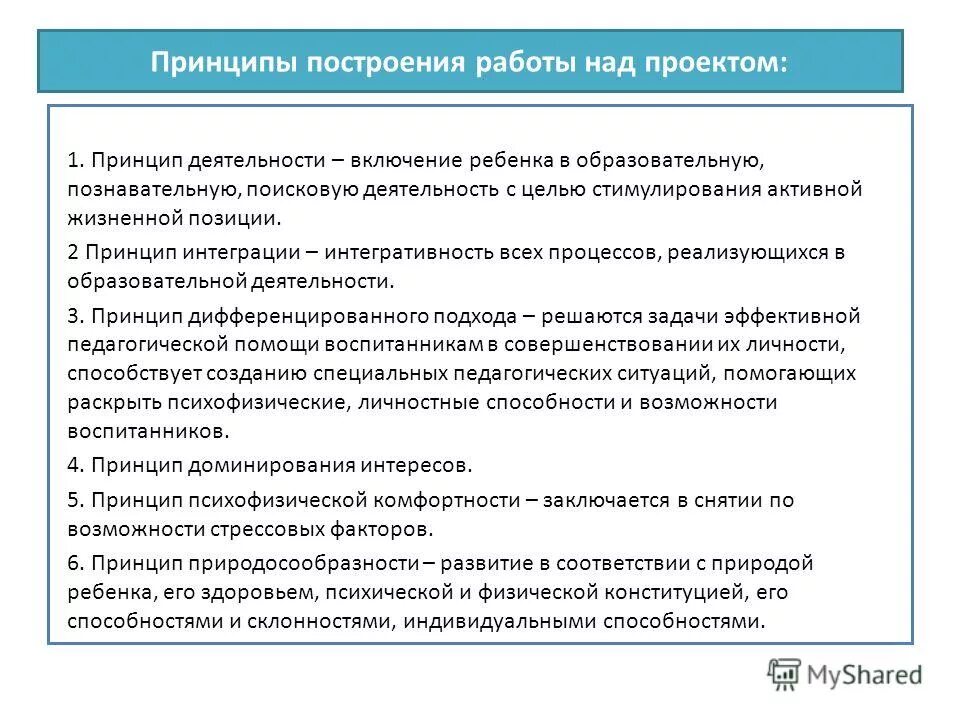 Принципы построения работы над проектом:

1. Принцип деятельности – включение ребенка в образовательную, познавательную, поисковую деятельность с целью стимулирования активной жизненной позиции.

2 Принцип интеграции – интегративность всех процессов, реализующихся в образовательной деятельности.

3. Принцип дифференцированного подхода – решаются задачи эффективной педагогической помощи воспитанникам в совершенствовании их личности, способствует созданию специальных педагогических ситуаций, помогающих раскрыть психофизические, личностные способности и возможности воспитанников.

4. Принцип доминирования интересов.

5. Принцип психофизической комфортности – заключается в снятии по возможности стрессовых факторов.

6. Принцип природосообразности – развитие в соответствии с природой ребенка, его здоровьем, психической и физической конституцией, его способностями и склонностями, индивидуальными способностями.

MyShared